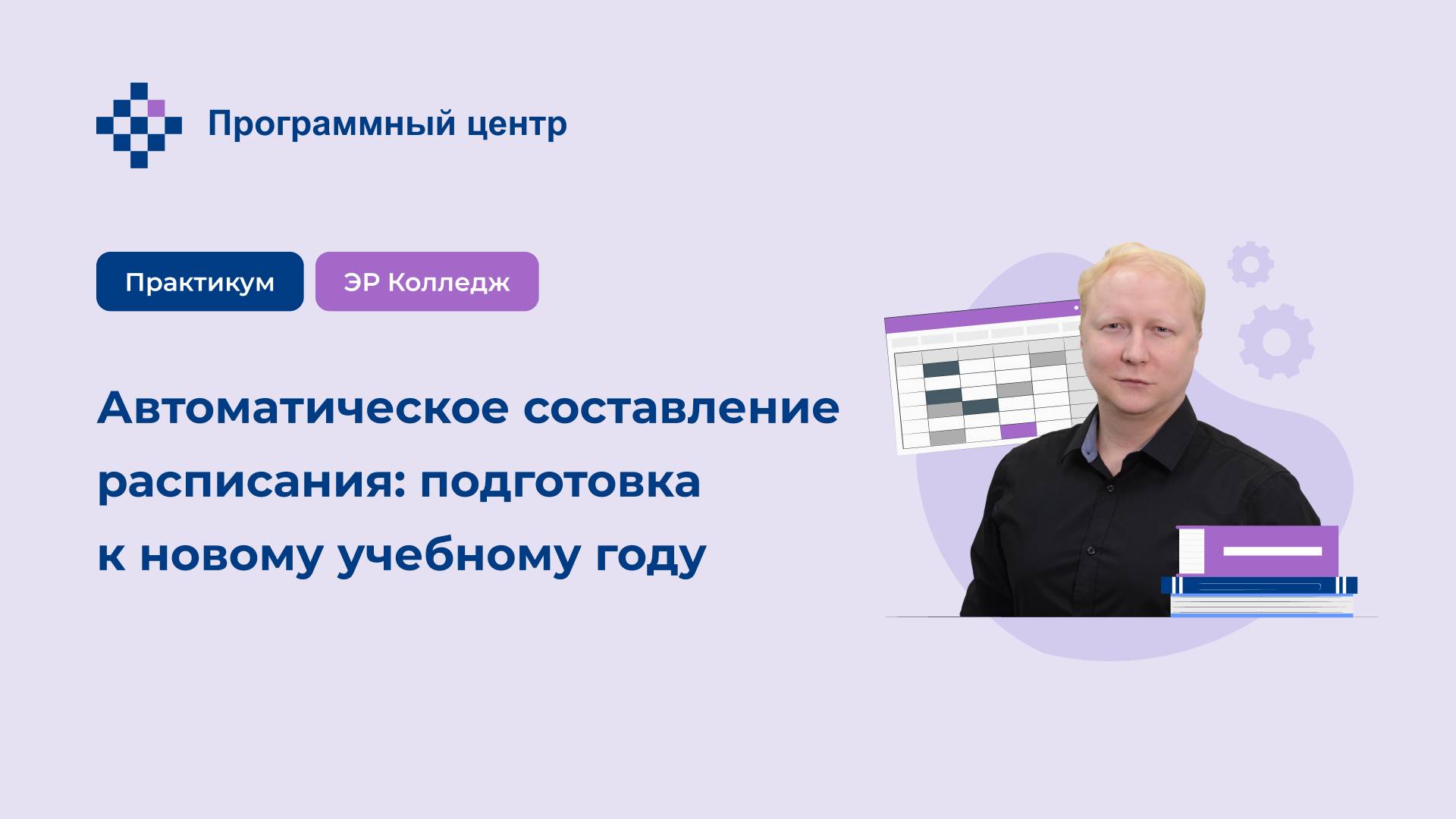 Программный центр

Практикум

ЭР Колледж

Автоматическое составление расписания: подготовка к новому учебному году